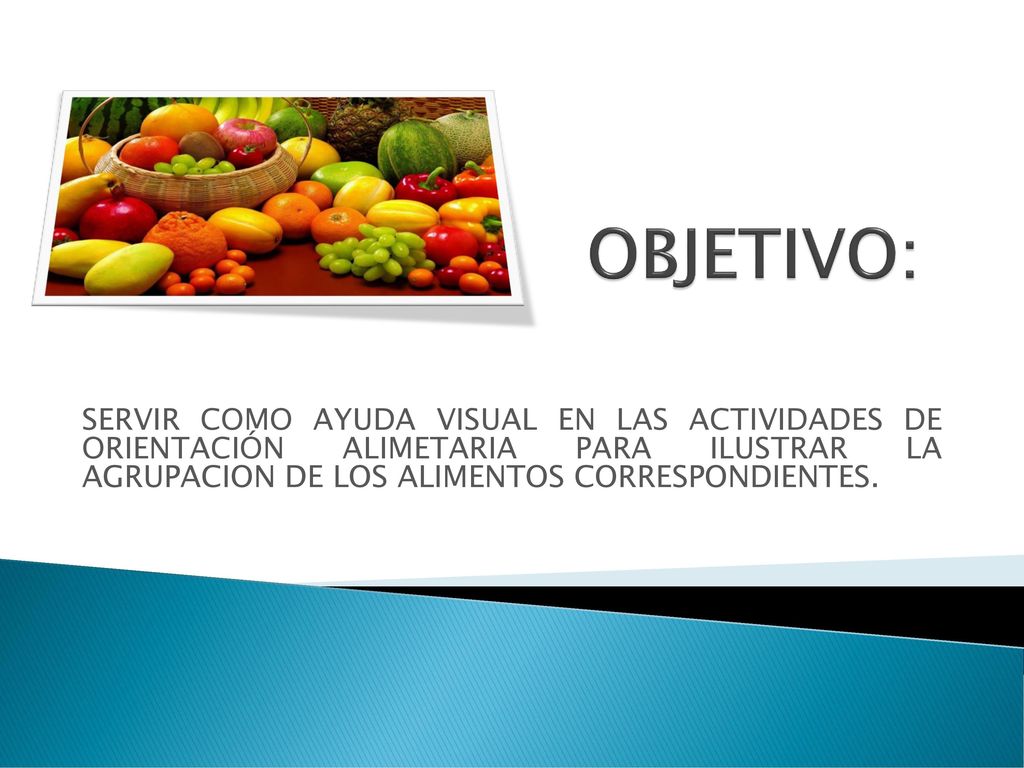 OBJETIVO:

SERVIR COMO AYUDA VISUAL EN LAS ACTIVIDADES DE ORIENTACIÓN ALIMETARIA PARA ILUSTRAR LA AGRUPACION DE LOS ALIMENTOS CORRESPONDIENTES.